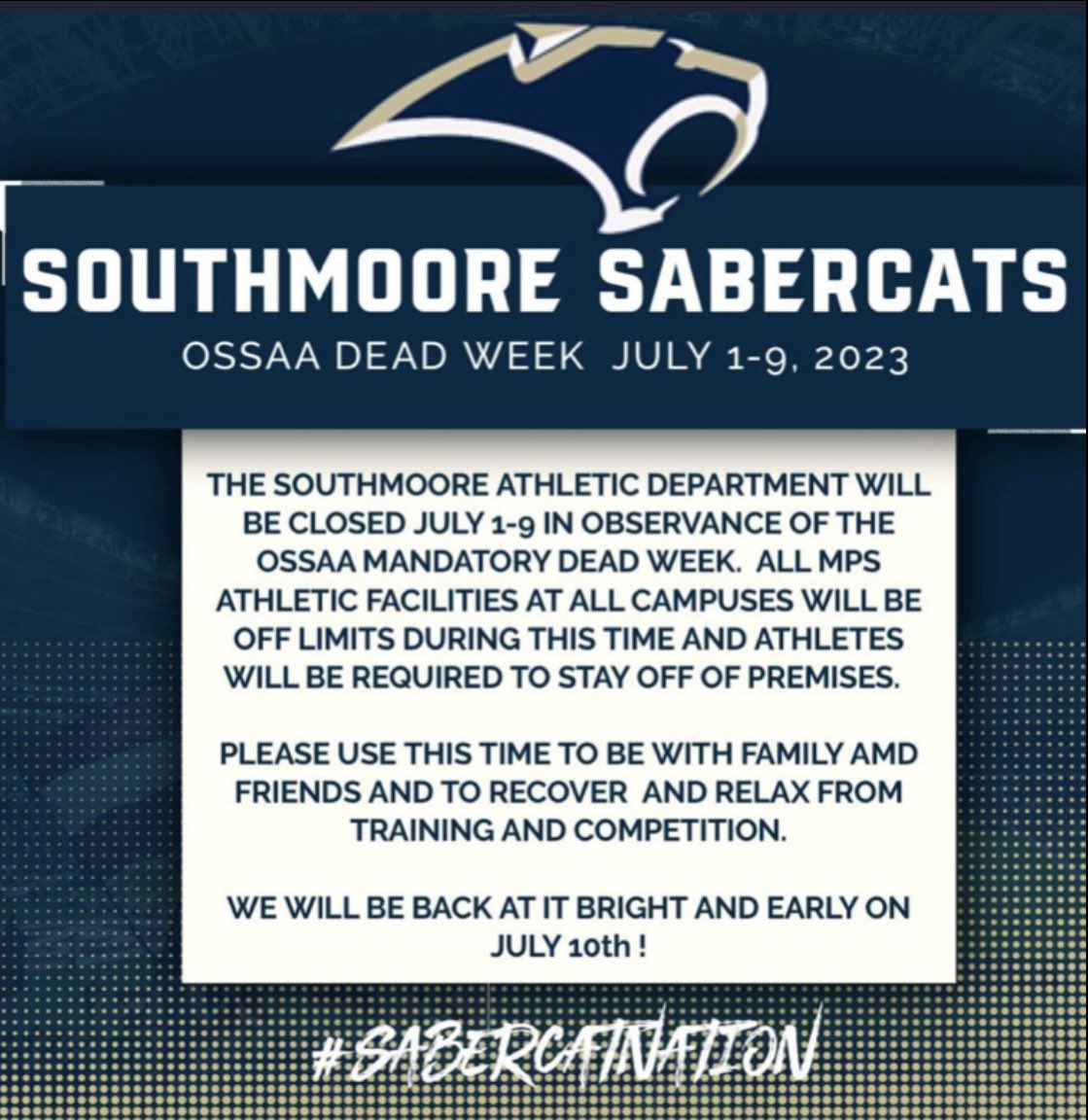 SOUTHMOORE SABERCATS
OSSAA DEAD WEEK JULY 1-9, 2023

THE SOUTHMOORE ATHLETIC DEPARTMENT WILL BE CLOSED JULY 1-9 IN OBSERVANCE OF THE OSSAA MANDATORY DEAD WEEK. ALL MPS ATHLETIC FACILITIES AT ALL CAMPUSES WILL BE OFF LIMITS DURING THIS TIME AND ATHLETES WILL BE REQUIRED TO STAY OFF OF PREMISES.

PLEASE USE THIS TIME TO BE WITH FAMILY AMD FRIENDS AND TO RECOVER AND RELAX FROM TRAINING AND COMPETITION.

WE WILL BE BACK AT IT BRIGHT AND EARLY ON JULY 10th !

#SABERCATNATION